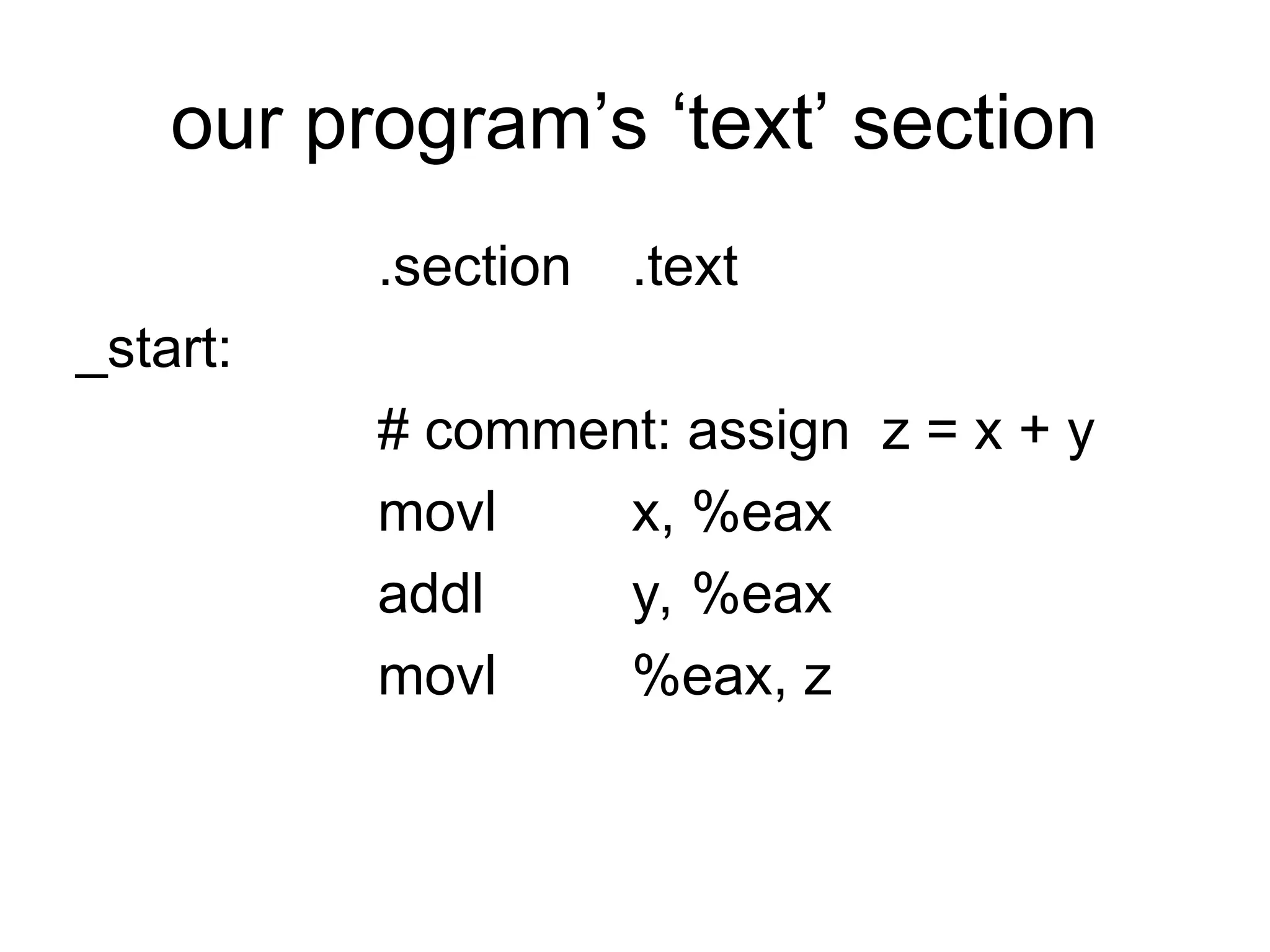 our program’s ‘text’ section

.section .text

_start:

# comment: assign z = x + y

movl x, %eax

addl y, %eax

movl %eax, z